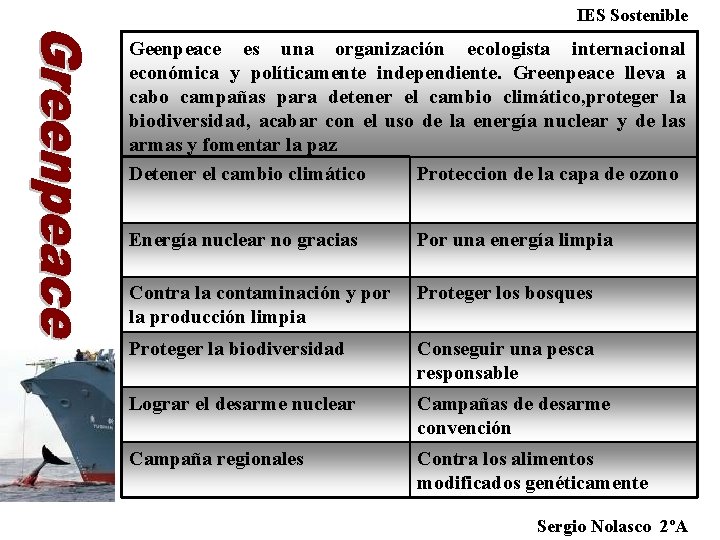 IES Sostenible

Greenpeace

Geenpeace es una organización ecologista internacional económica y políticamente independiente. Greenpeace lleva a cabo campañas para detener el cambio climático,proteger la biodiversidad, acabar con el uso de la energía nuclear y de las armas y fomentar la paz

| Detener el cambio climático | Proteccion de la capa de ozono |
|---|---|
| Energía nuclear no gracias | Por una energía limpia |
| Contra la contaminación y por la producción limpia | Proteger los bosques |
| Proteger la biodiversidad | Conseguir una pesca responsable |
| Lograr el desarme nuclear | Campañas de desarme convención |
| Campaña regionales | Contra los alimentos modificados genéticamente |

Sergio Nolasco 2ºA